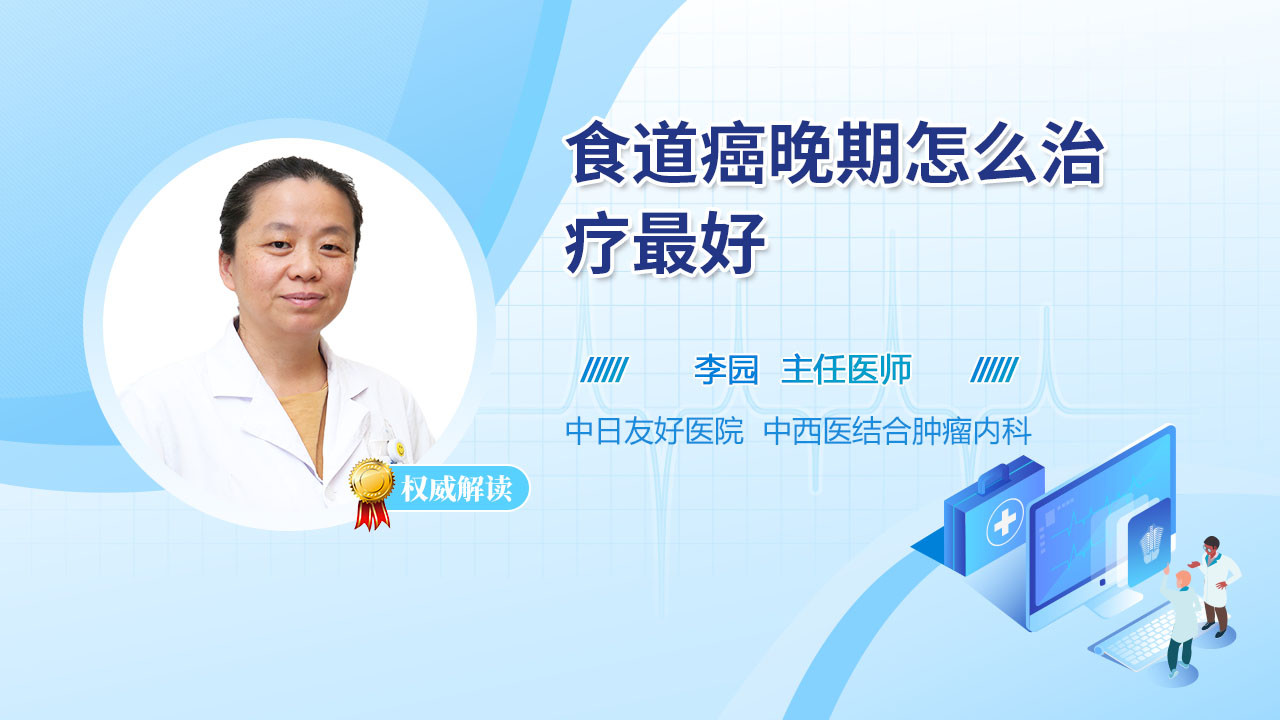 食道癌晚期怎么治疗最好

李园 主任医师

中日友好医院 中西医结合肿瘤内科

权威解读